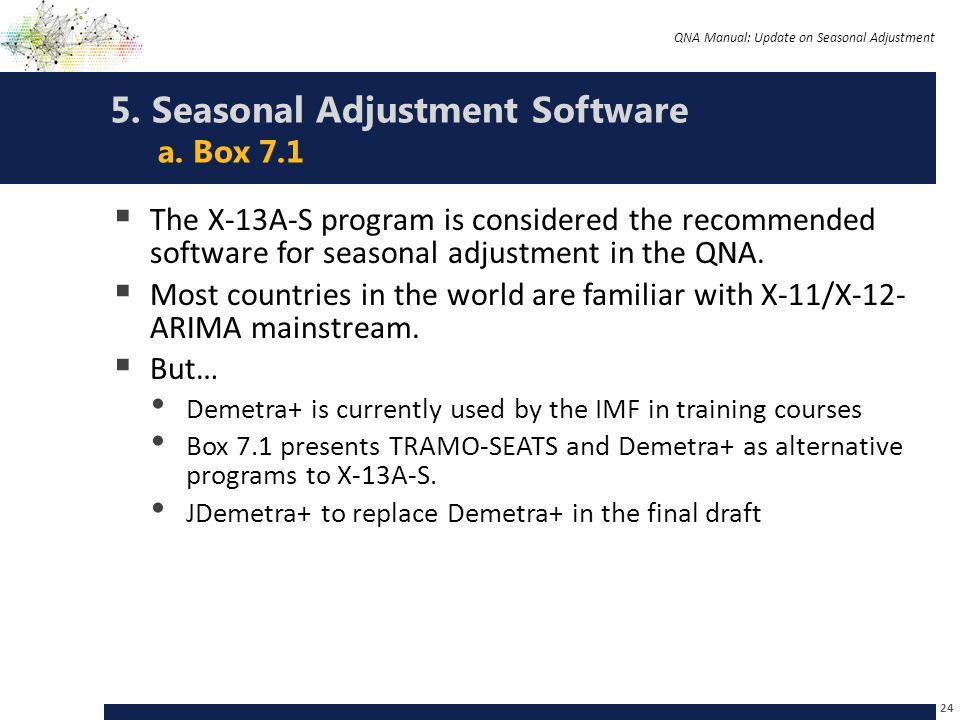 QNA Manual: Update on Seasonal Adjustment

5. Seasonal Adjustment Software
a. Box 7.1

▪ The X-13A-S program is considered the recommended software for seasonal adjustment in the QNA.
▪ Most countries in the world are familiar with X-11/X-12-ARIMA mainstream.
▪ But…
• Demetra+ is currently used by the IMF in training courses
• Box 7.1 presents TRAMO-SEATS and Demetra+ as alternative programs to X-13A-S.
• JDemetra+ to replace Demetra+ in the final draft

24